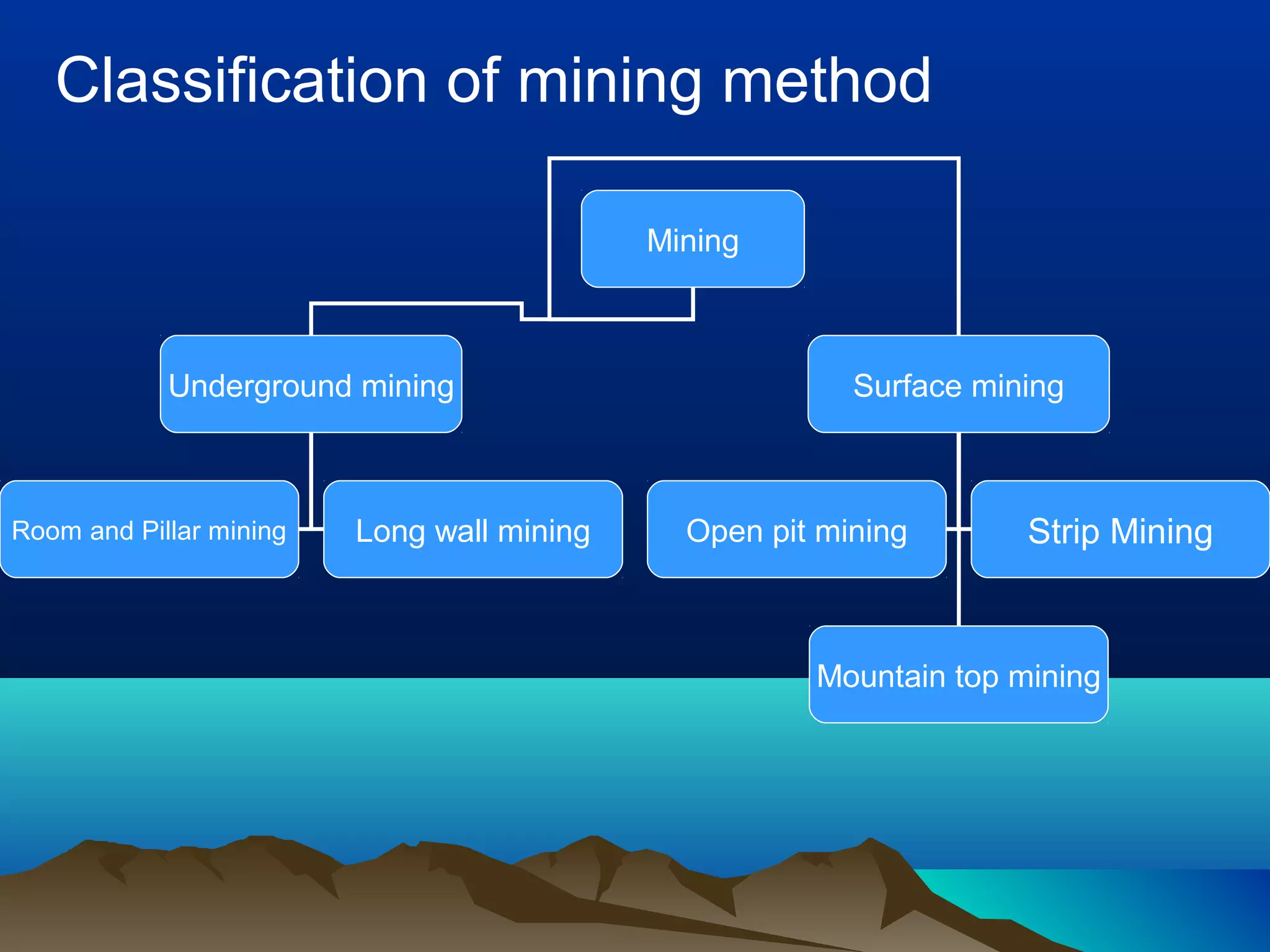 Classification of mining method

Mining

Underground mining

Surface mining

Room and Pillar mining

Long wall mining

Open pit mining

Strip Mining

Mountain top mining